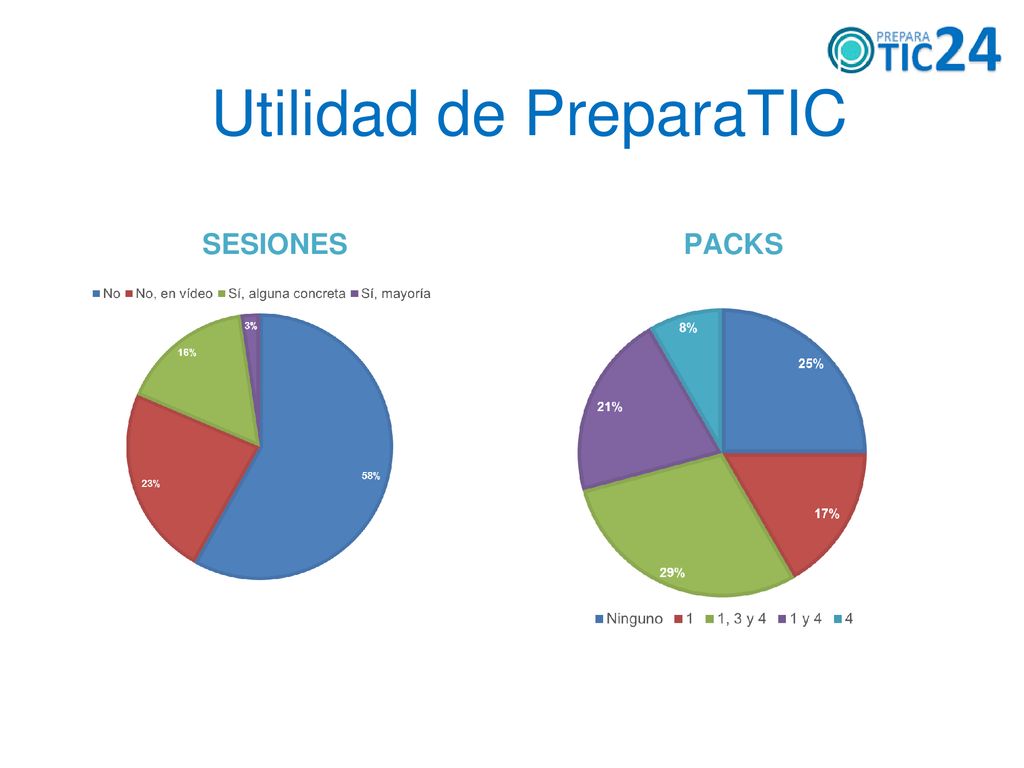 PREPARA TIC24

Utilidad de PreparaTIC

SESIONES

No No, en vídeo Sí, alguna concreta Sí, mayoría

3%
16%
23%
58%

PACKS

8%
25%
21%
17%
29%

Ninguno 1 1, 3 y 4 1 y 4 4